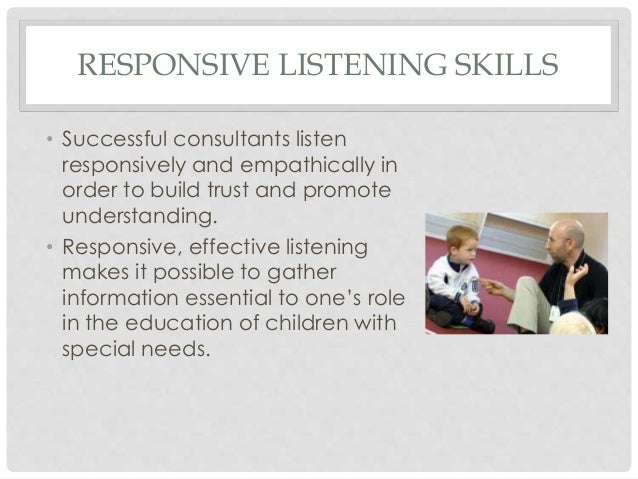 RESPONSIVE LISTENING SKILLS

• Successful consultants listen responsively and empathically in order to build trust and promote understanding.

• Responsive, effective listening makes it possible to gather information essential to one's role in the education of children with special needs.